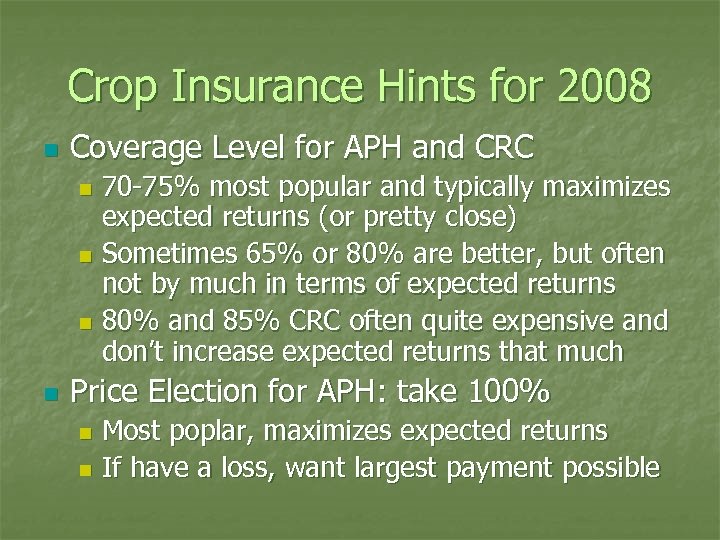 Crop Insurance Hints for 2008

Coverage Level for APH and CRC

70-75% most popular and typically maximizes expected returns (or pretty close)

Sometimes 65% or 80% are better, but often not by much in terms of expected returns

80% and 85% CRC often quite expensive and don't increase expected returns that much

Price Election for APH: take 100%

Most poplar, maximizes expected returns

If have a loss, want largest payment possible